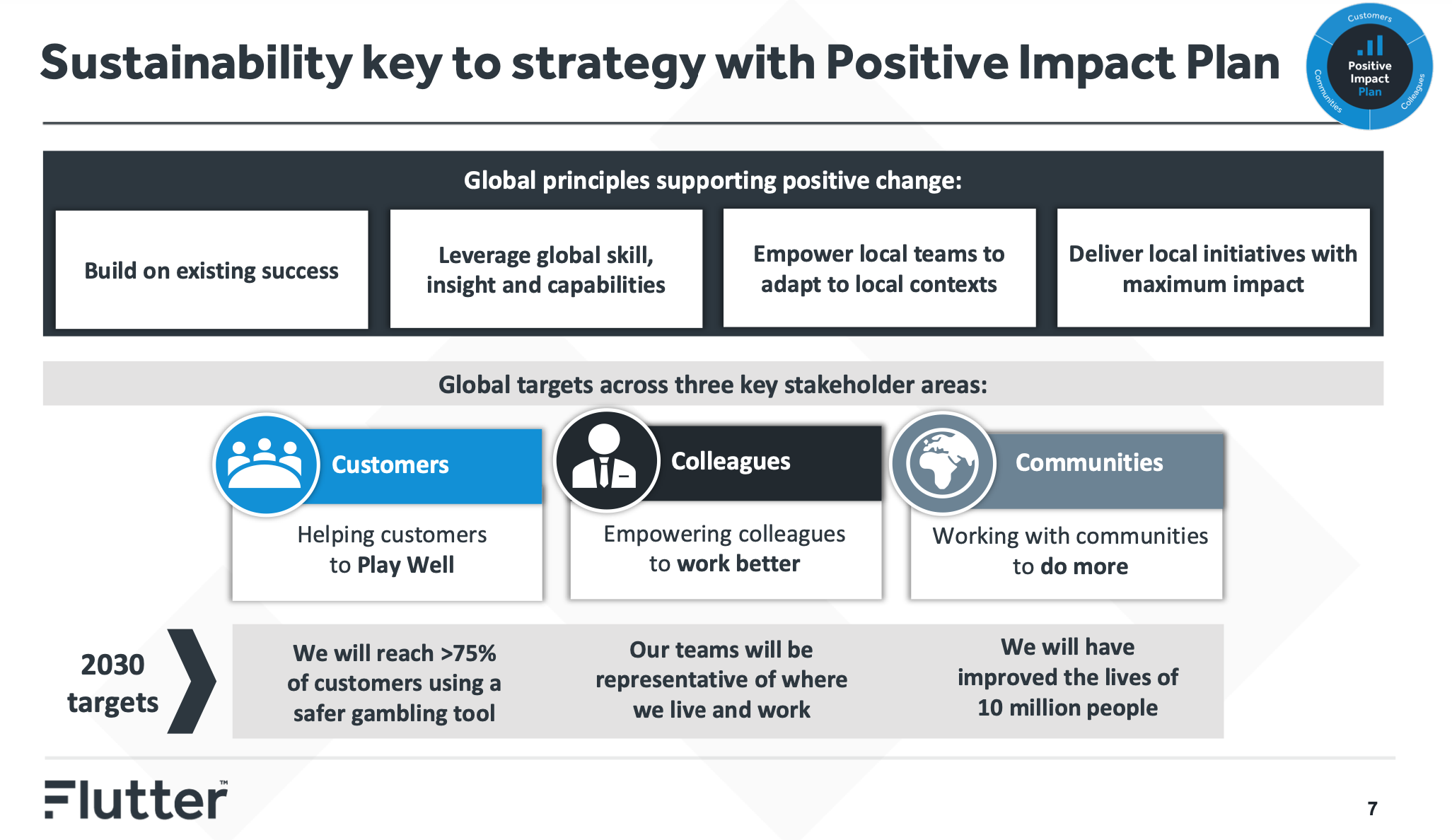 Sustainability key to strategy with Positive Impact Plan

Customers
Positive Impact Plan
Communities
Colleagues

Global principles supporting positive change:

Build on existing success

Leverage global skill, insight and capabilities

Empower local teams to adapt to local contexts

Deliver local initiatives with maximum impact

Global targets across three key stakeholder areas:

Customers

Helping customers to Play Well

Colleagues

Empowering colleagues to work better

Communities

Working with communities to do more

2030 targets

We will reach >75% of customers using a safer gambling tool

Our teams will be representative of where we live and work

We will have improved the lives of 10 million people

Flutter™

7